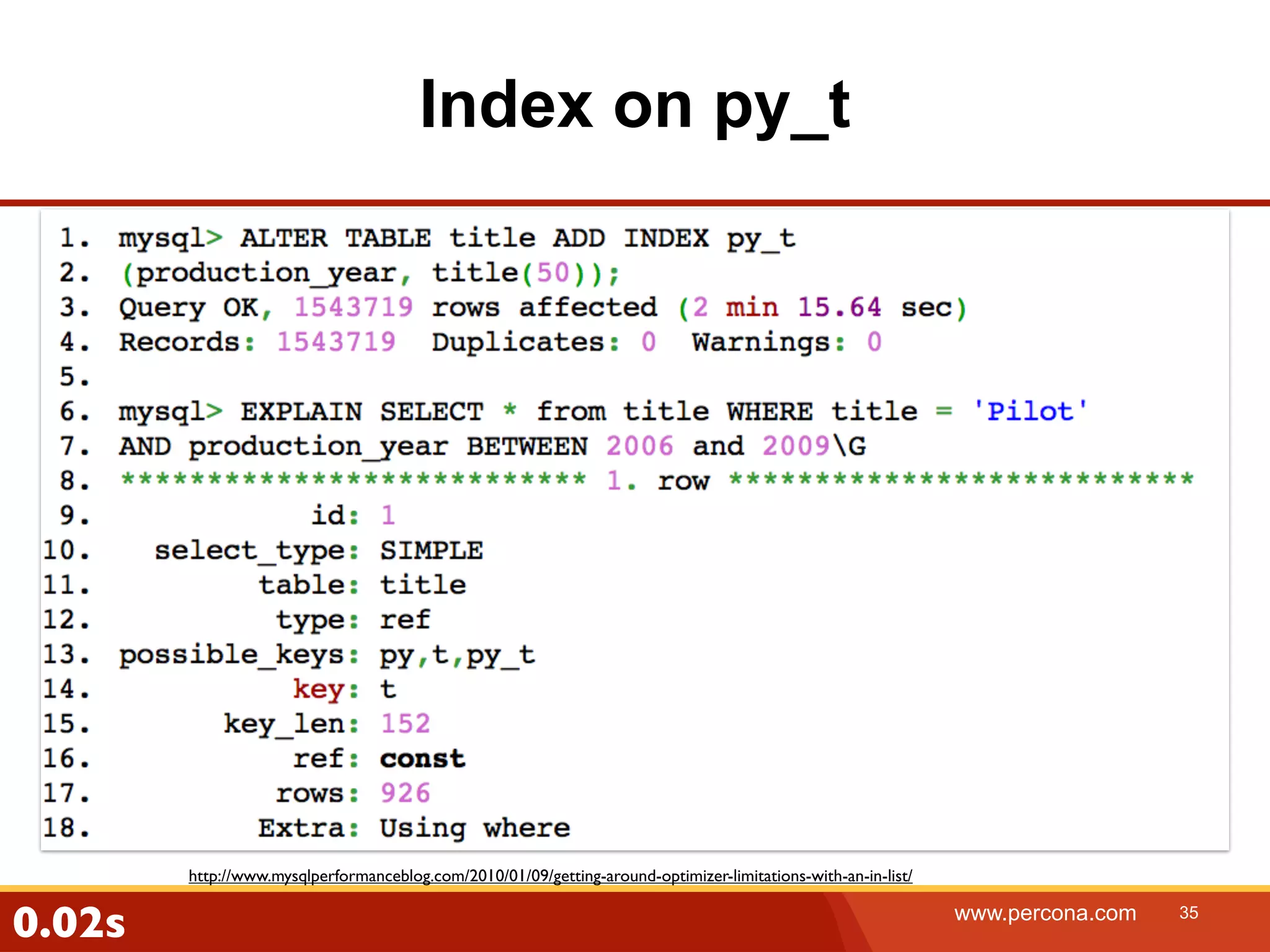 Index on py_t

1. mysql> ALTER TABLE title ADD INDEX py_t
2. (production_year, title(50));
3. Query OK, 1543719 rows affected (2 min 15.64 sec)
4. Records: 1543719  Duplicates: 0  Warnings: 0
5.
6. mysql> EXPLAIN SELECT * from title WHERE title = 'Pilot'
7. AND production_year BETWEEN 2006 and 2009\G
8. *************************** 1. row ***************************
9.            id: 1
10.   select_type: SIMPLE
11.         table: title
12.          type: ref
13. possible_keys: py,t,py_t
14.           key: t
15.       key_len: 152
16.           ref: const
17.          rows: 926
18.         Extra: Using where

http://www.mysqlperformanceblog.com/2010/01/09/getting-around-optimizer-limitations-with-an-in-list/

0.02s

www.percona.com 35